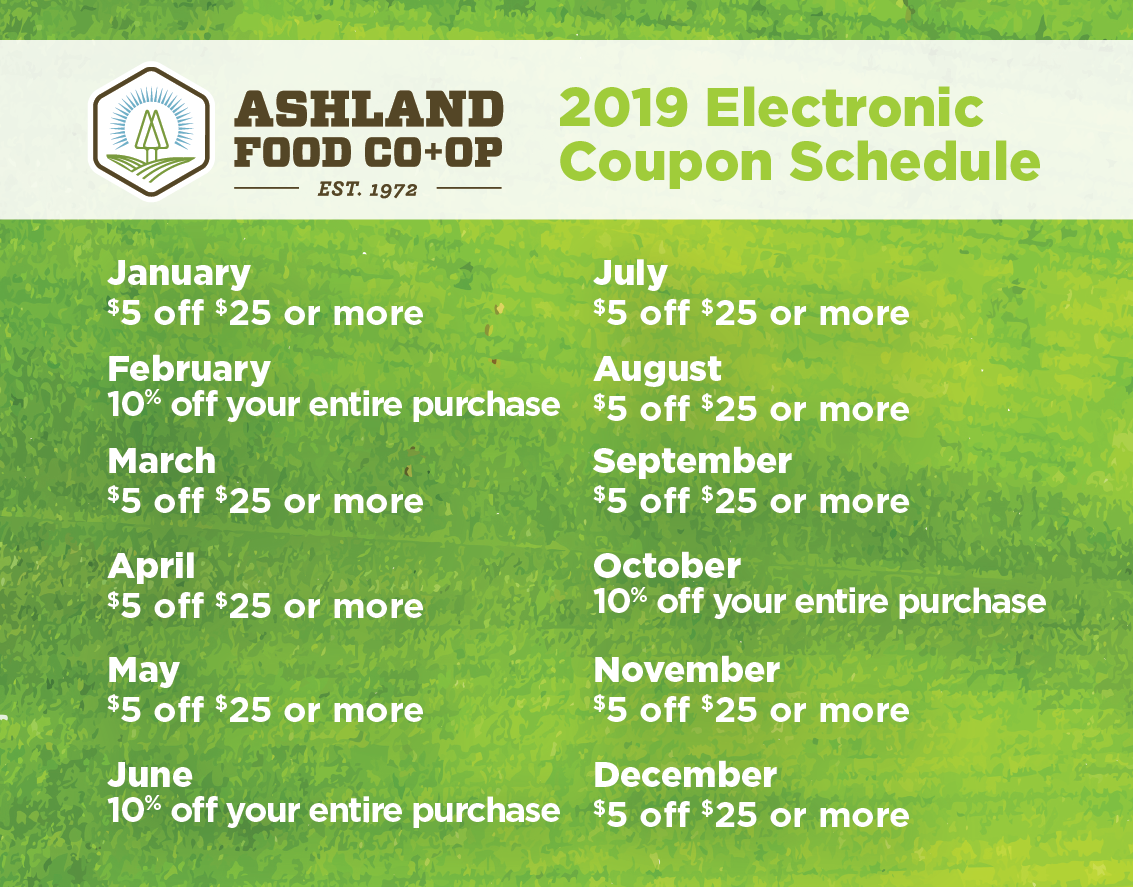 ASHLAND FOOD CO+OP
EST. 1972

2019 Electronic Coupon Schedule

January
$5 off $25 or more

February
10% off your entire purchase

March
$5 off $25 or more

April
$5 off $25 or more

May
$5 off $25 or more

June
10% off your entire purchase

July
$5 off $25 or more

August
$5 off $25 or more

September
$5 off $25 or more

October
10% off your entire purchase

November
$5 off $25 or more

December
$5 off $25 or more